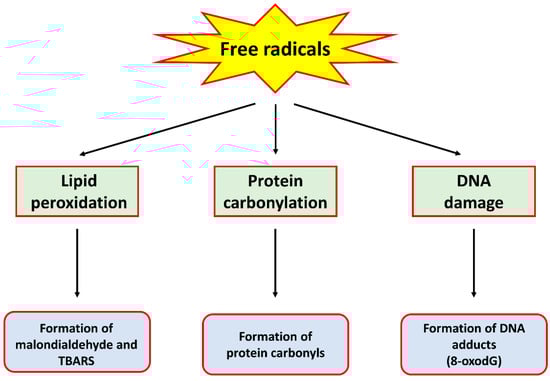 Free radicals

Lipid peroxidation

Protein carbonylation

DNA damage

Formation of malondialdehyde and TBARS

Formation of protein carbonyls

Formation of DNA adducts (8-oxodG)